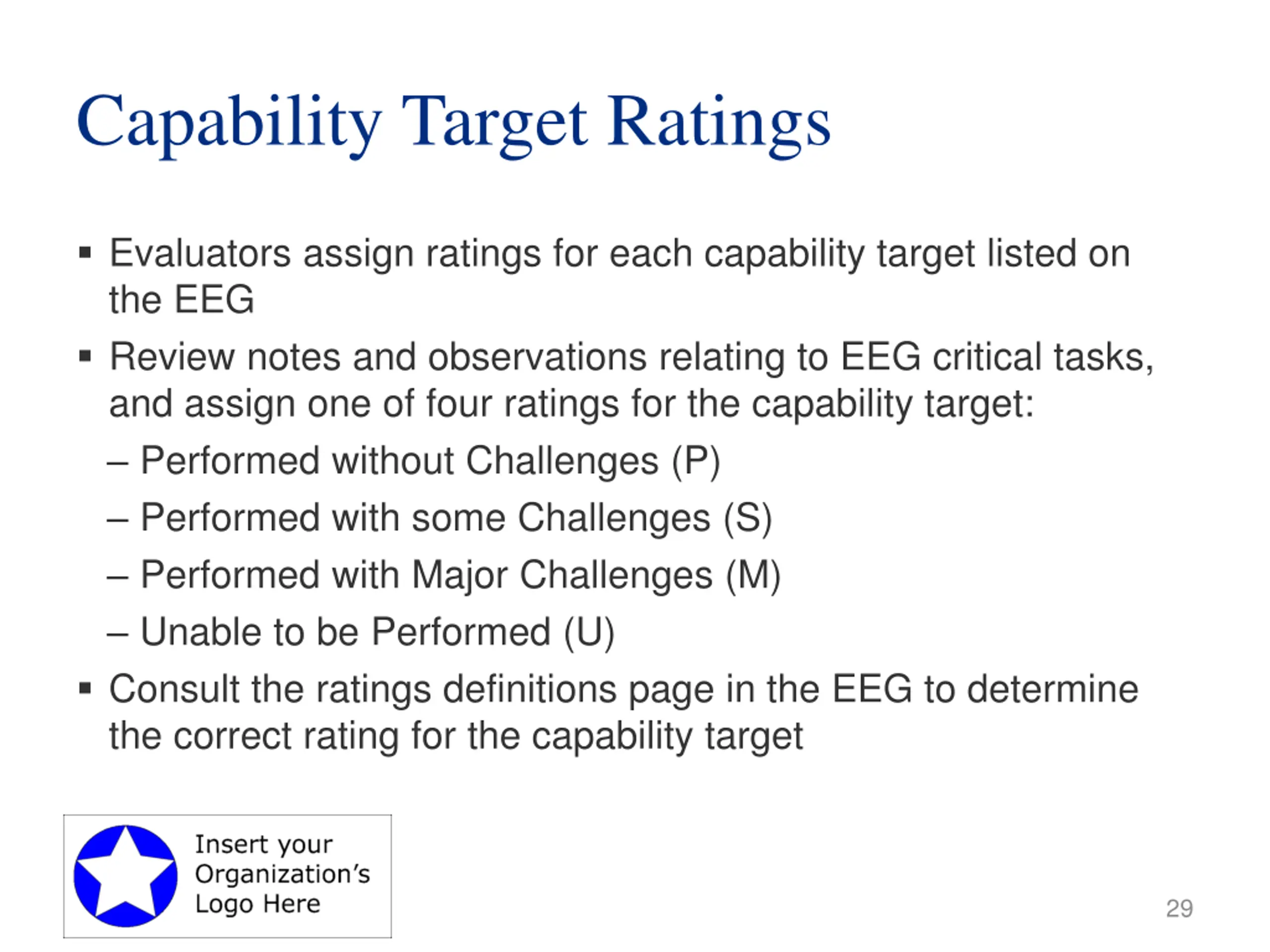 Capability Target Ratings

▪ Evaluators assign ratings for each capability target listed on the EEG

▪ Review notes and observations relating to EEG critical tasks, and assign one of four ratings for the capability target:

– Performed without Challenges (P)

– Performed with some Challenges (S)

– Performed with Major Challenges (M)

– Unable to be Performed (U)

▪ Consult the ratings definitions page in the EEG to determine the correct rating for the capability target

Insert your Organization's Logo Here

29